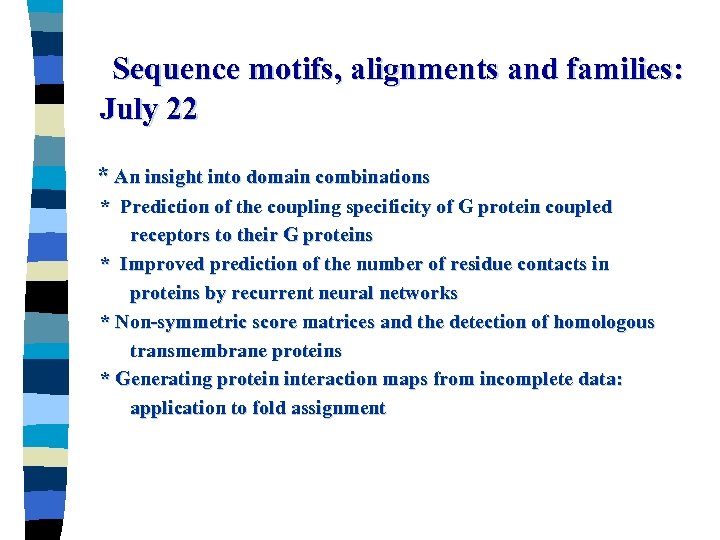 Sequence motifs, alignments and families: July 22

* An insight into domain combinations
* Prediction of the coupling specificity of G protein coupled receptors to their G proteins
* Improved prediction of the number of residue contacts in proteins by recurrent neural networks
* Non-symmetric score matrices and the detection of homologous transmembrane proteins
* Generating protein interaction maps from incomplete data: application to fold assignment